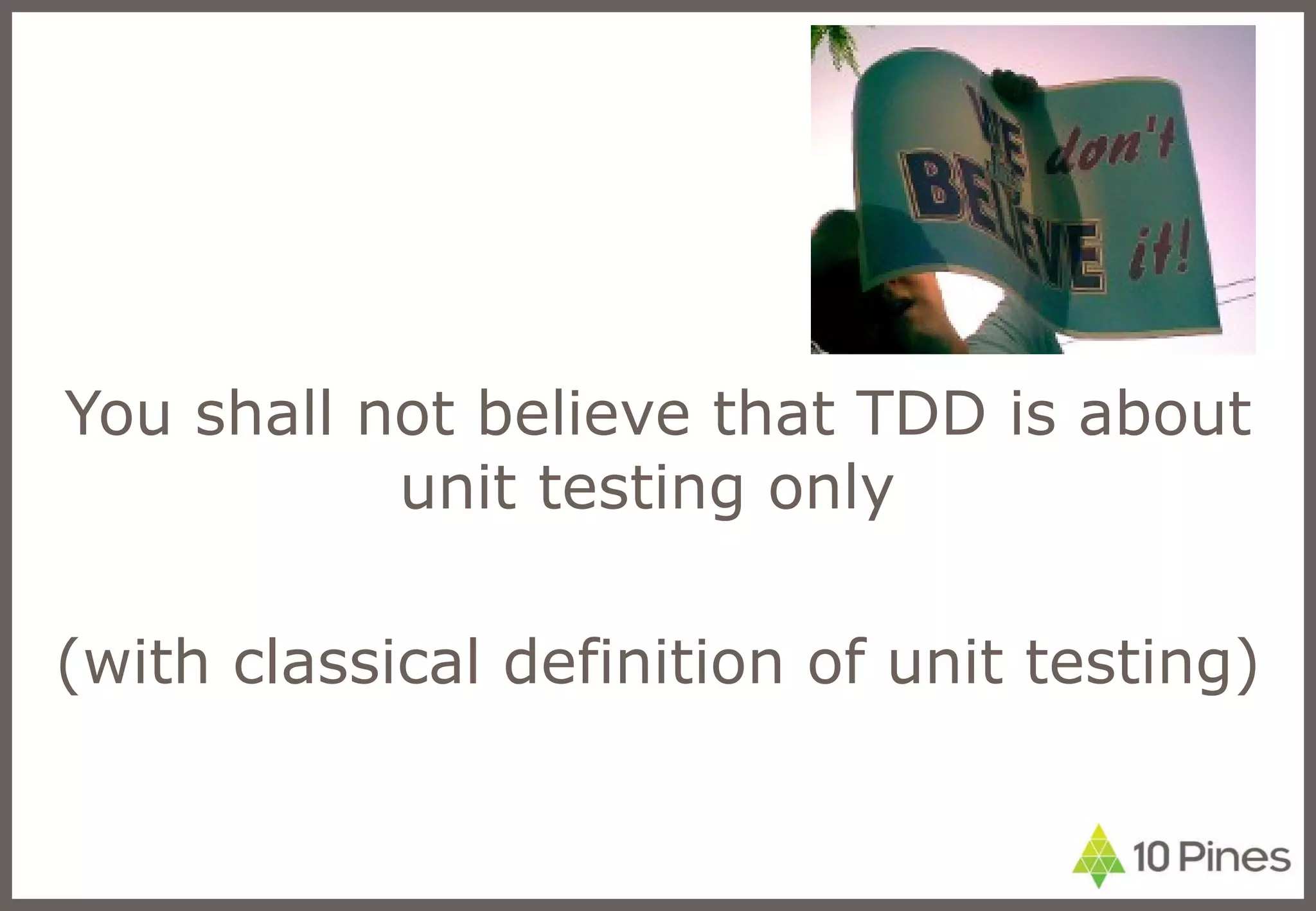 WE don't BELIEVE it!

You shall not believe that TDD is about unit testing only

(with classical definition of unit testing)

10 Pines